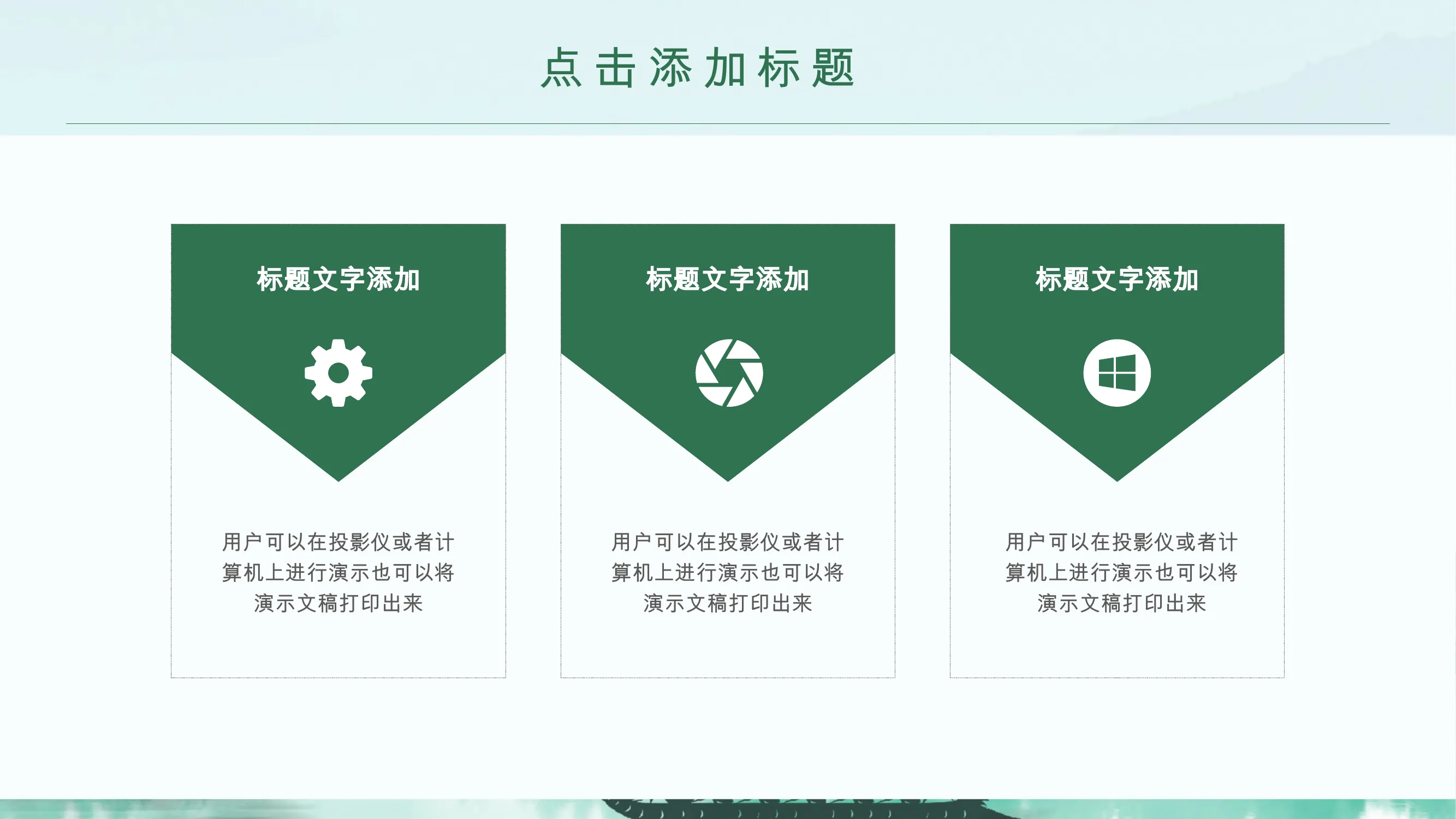 点击添加标题

标题文字添加

用户可以在投影仪或者计算机上进行演示也可以将演示文稿打印出来

标题文字添加

用户可以在投影仪或者计算机上进行演示也可以将演示文稿打印出来

标题文字添加

用户可以在投影仪或者计算机上进行演示也可以将演示文稿打印出来